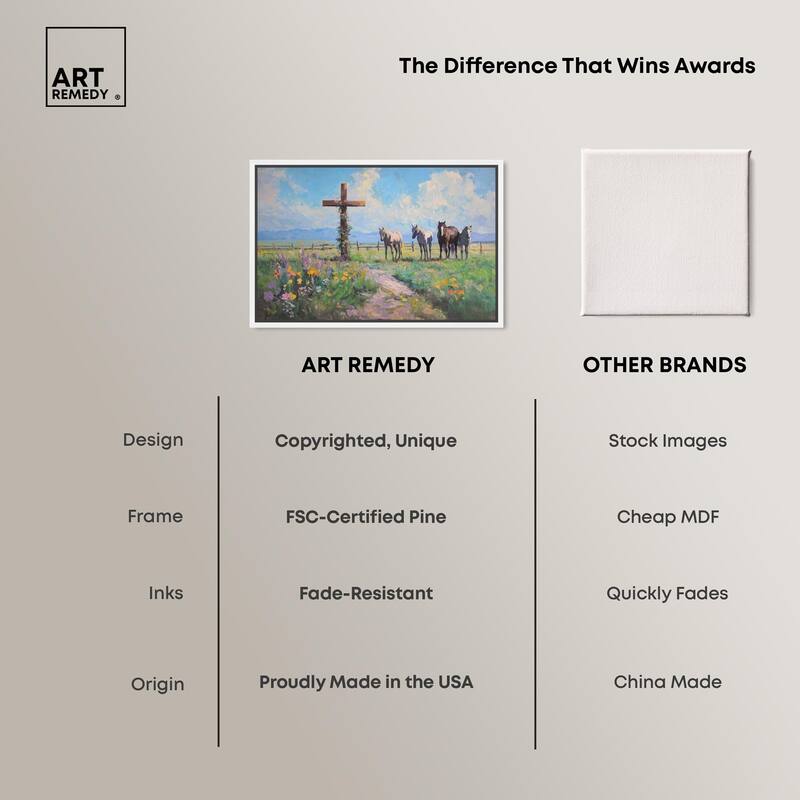 ART REMEDY ®

The Difference That Wins Awards

| | ART REMEDY | OTHER BRANDS |
|---|---|---|
| Design | Copyrighted, Unique | Stock Images |
| Frame | FSC-Certified Pine | Cheap MDF |
| Inks | Fade-Resistant | Quickly Fades |
| Origin | Proudly Made in the USA | China Made |